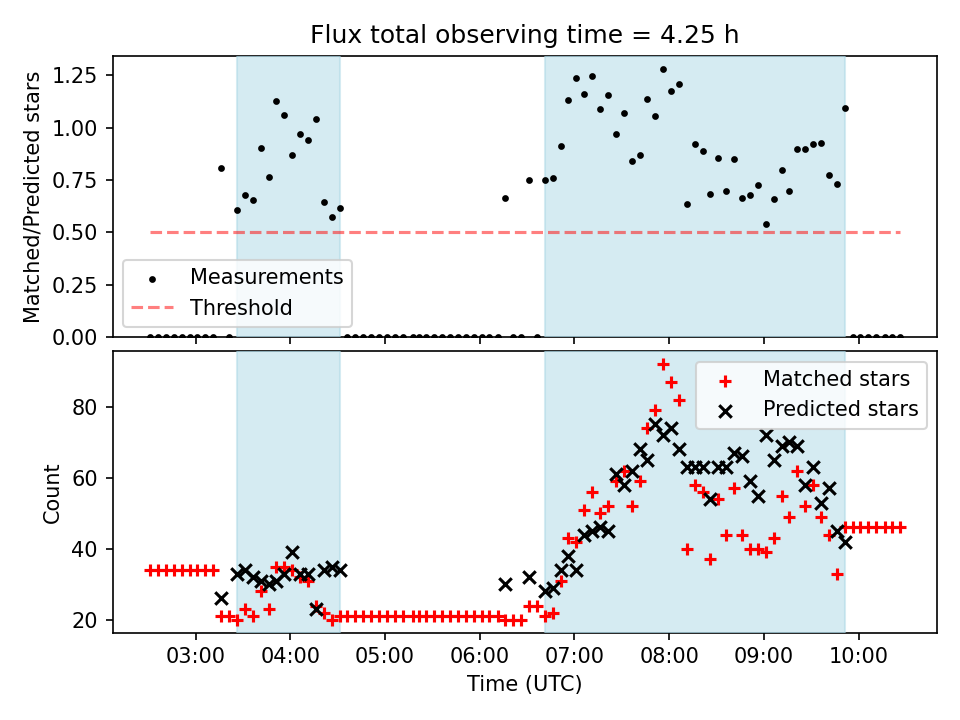 Flux total observing time = 4.25 h

Matched/Predicted stars

1.25
1.00
0.75
0.50
0.25
0.00

Measurements
Threshold

Count

80
60
40
20

Matched stars
Predicted stars

03:00
04:00
05:00
06:00
07:00
08:00
09:00
10:00

Time (UTC)